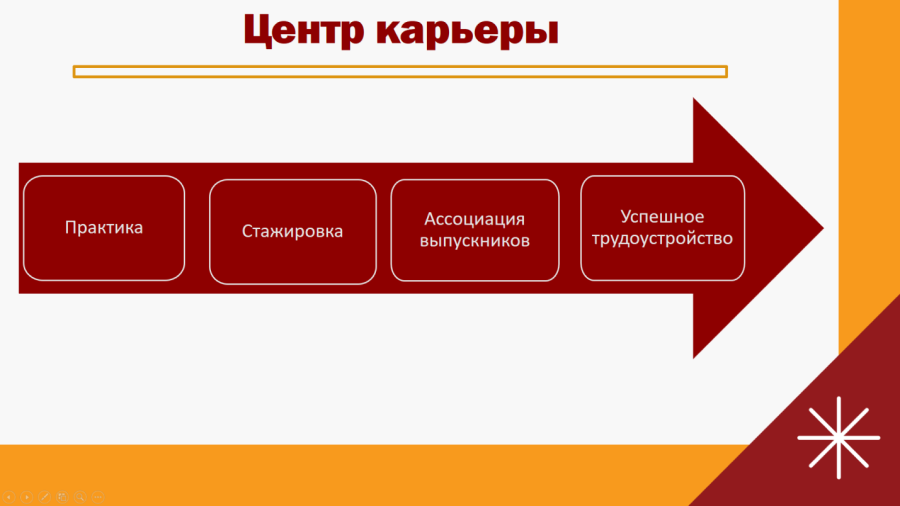 Центр карьеры

Практика

Стажировка

Ассоциация выпускников

Успешное трудоустройство